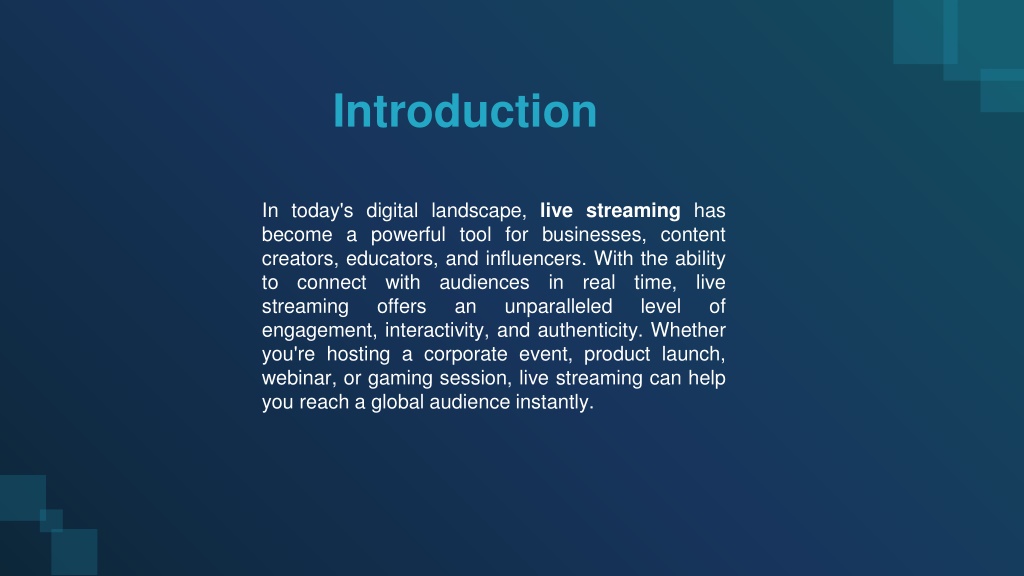 Introduction

In today's digital landscape, live streaming has become a powerful tool for businesses, content creators, educators, and influencers. With the ability to connect with audiences in real time, live streaming offers an unparalleled level of engagement, interactivity, and authenticity. Whether you're hosting a corporate event, product launch, webinar, or gaming session, live streaming can help you reach a global audience instantly.